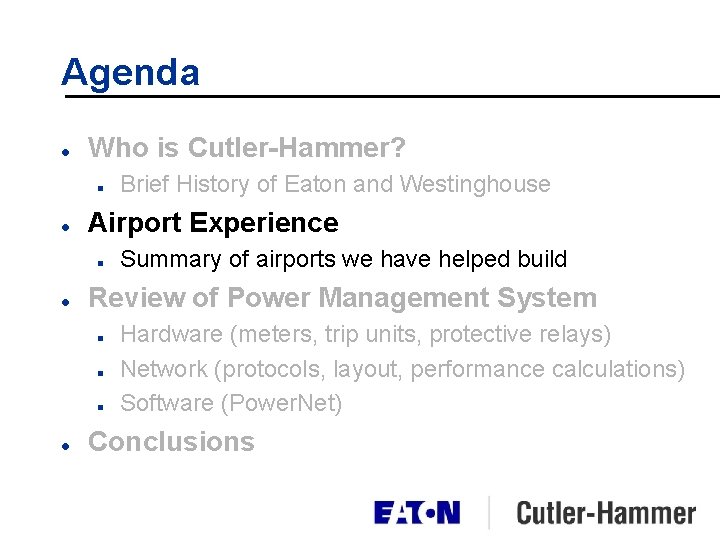 Agenda

- Who is Cutler-Hammer?
  - Brief History of Eaton and Westinghouse
- Airport Experience
  - Summary of airports we have helped build
- Review of Power Management System
  - Hardware (meters, trip units, protective relays)
  - Network (protocols, layout, performance calculations)
  - Software (PowerNet)
- Conclusions

EATON | Cutler-Hammer